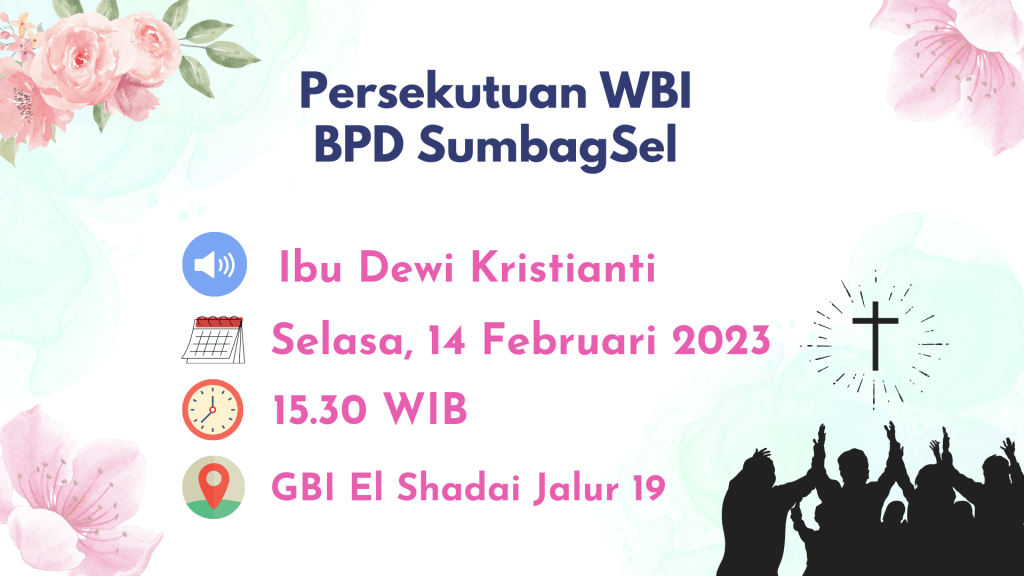 Persekutuan WBI
BPD SumbagSel

Ibu Dewi Kristianti

Selasa, 14 Februari 2023

15.30 WIB

GBI El Shadai Jalur 19